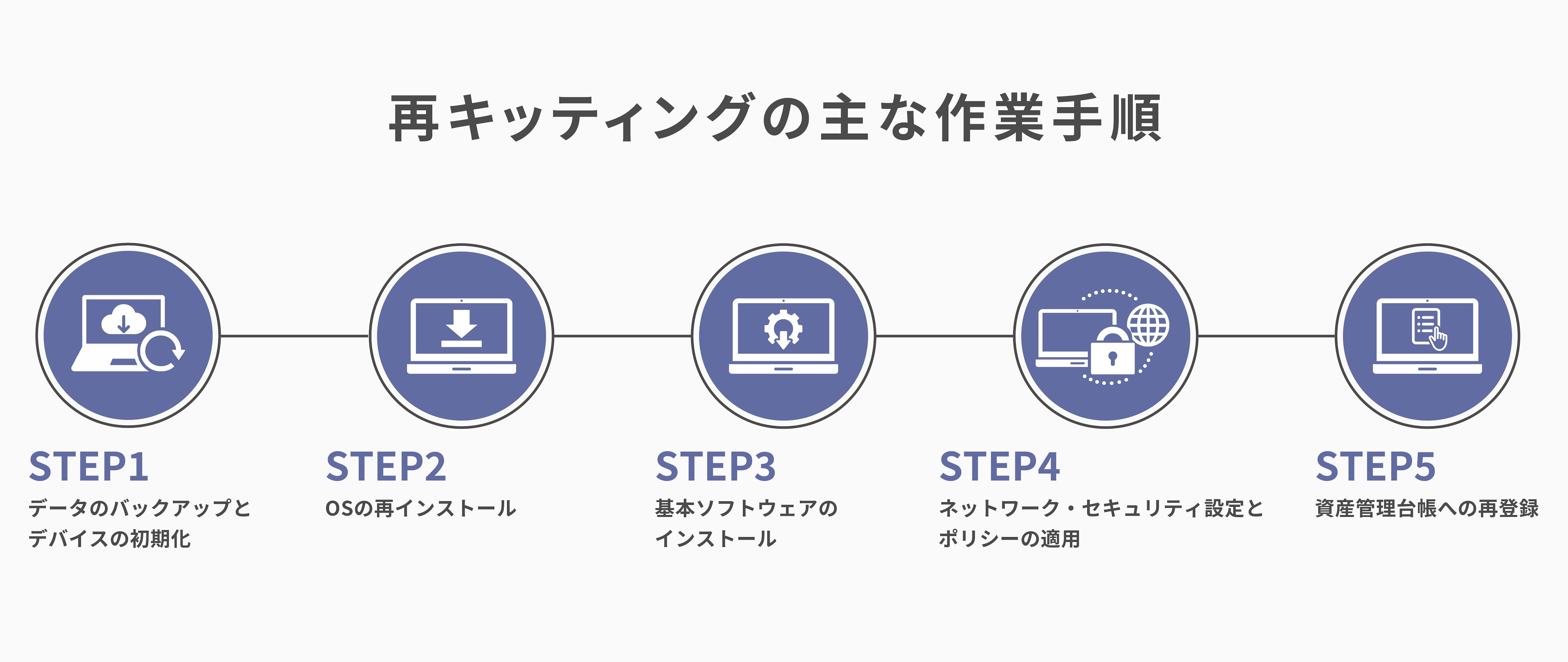 再キッティングの主な作業手順

STEP1
データのバックアップとデバイスの初期化

STEP2
OSの再インストール

STEP3
基本ソフトウェアのインストール

STEP4
ネットワーク・セキュリティ設定とポリシーの適用

STEP5
資産管理台帳への再登録